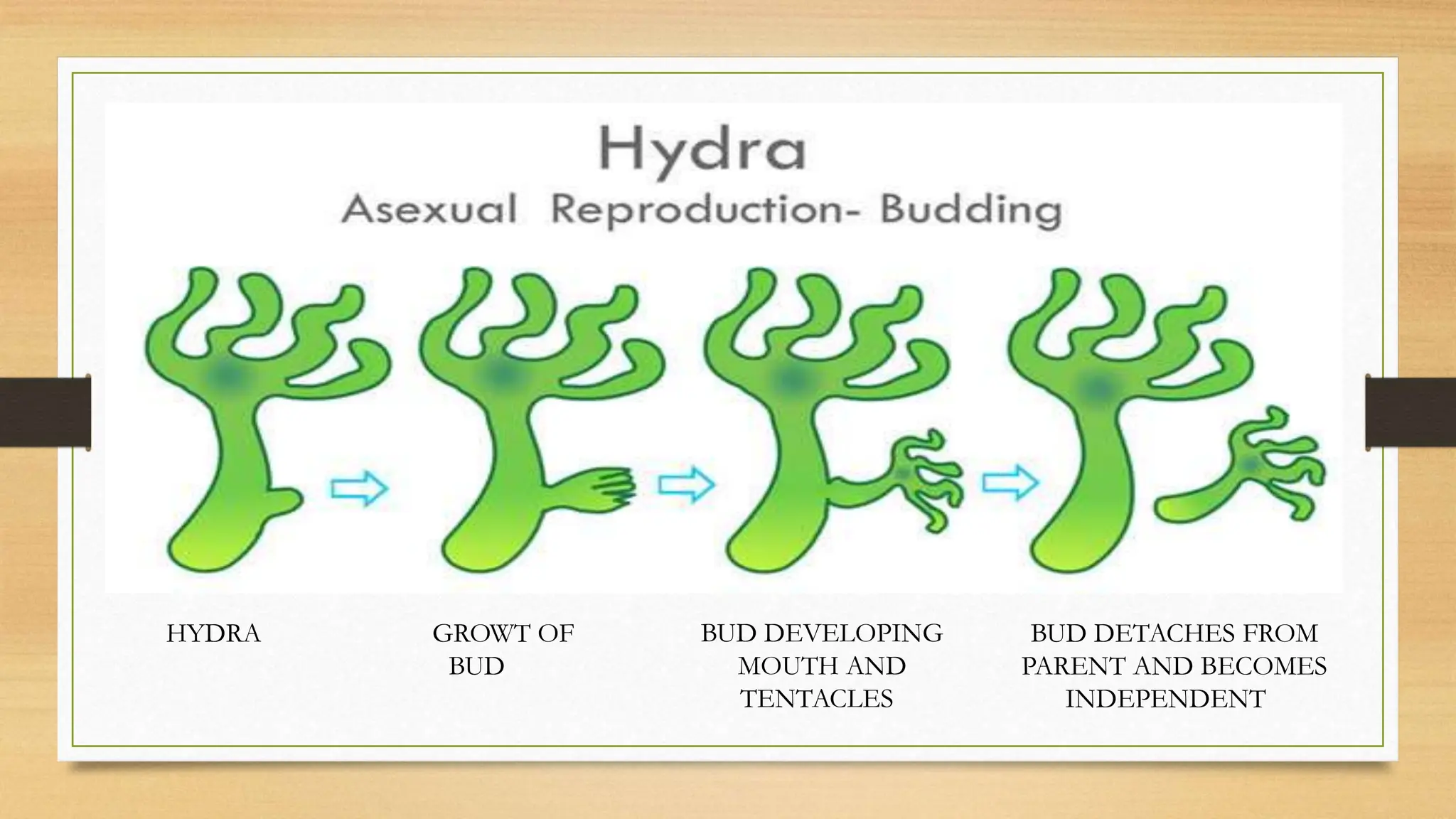 Hydra
Asexual Reproduction- Budding

HYDRA

GROWT OF BUD

BUD DEVELOPING MOUTH AND TENTACLES

BUD DETACHES FROM PARENT AND BECOMES INDEPENDENT